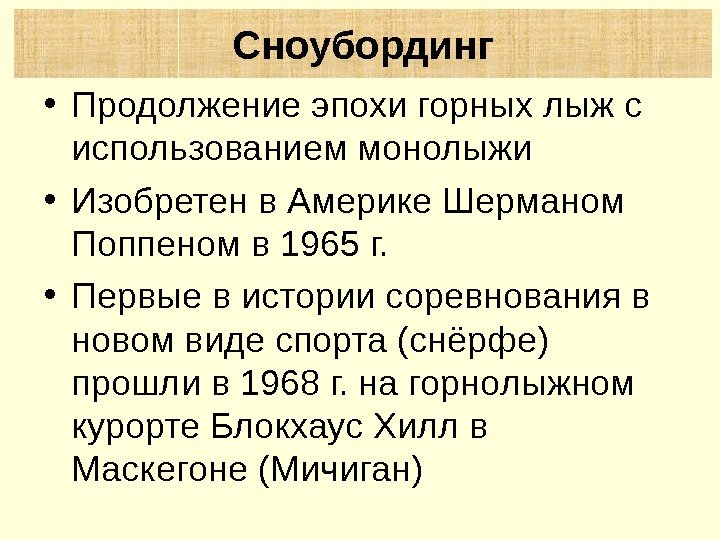 Сноубординг

• Продолжение эпохи горных лыж с использованием монолыжи

• Изобретен в Америке Шерманом Поппеном в 1965 г.

• Первые в истории соревнования в новом виде спорта (снёрфе) прошли в 1968 г. на горнолыжном курорте Блокхаус Хилл в Маскегоне (Мичиган)